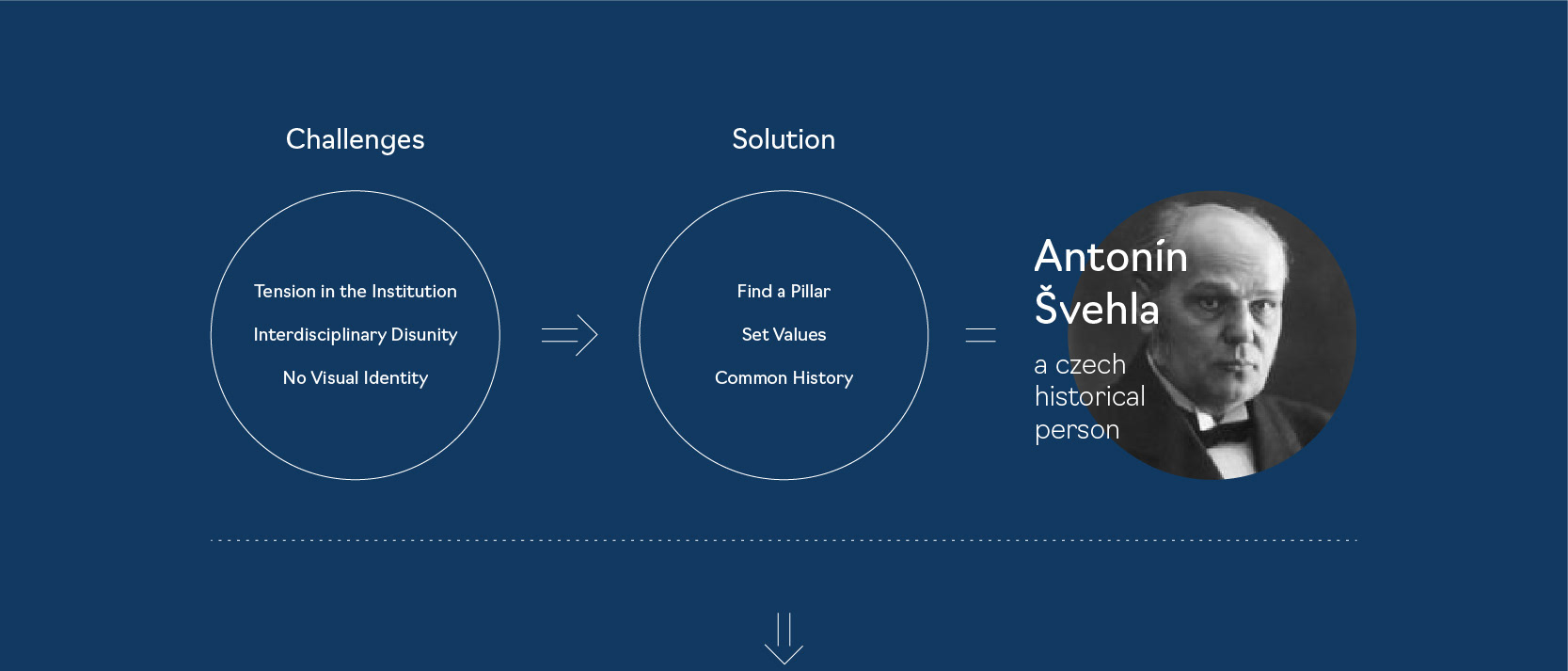 Challenges

Tension in the Institution

Interdisciplinary Disunity

No Visual Identity

Solution

Find a Pillar

Set Values

Common History

Antonín Švehla

a czech historical person